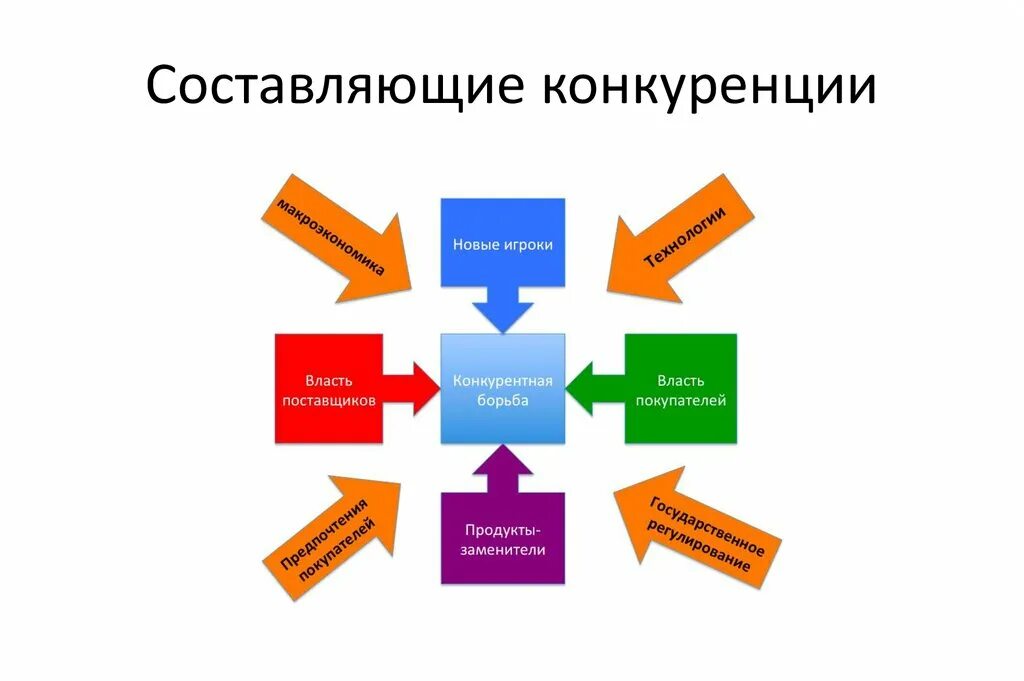 Составляющие конкуренции

макроэкономика

Новые игроки

Технологии

Власть поставщиков

Конкурентная борьба

Власть покупателей

Предпочтения покупателей

Продукты-заменители

Государственное регулирование